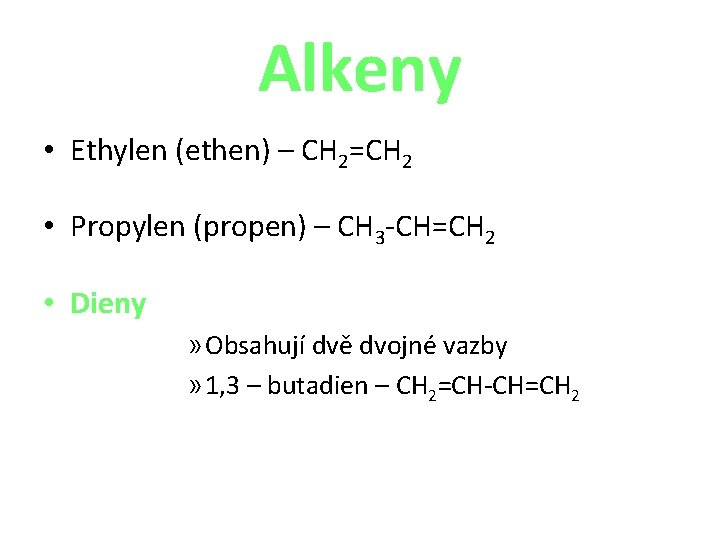 Alkeny

• Ethylen (ethen) – $CH_2=CH_2$

• Propylen (propen) – $CH_3-CH=CH_2$

• Dieny

» Obsahují dvě dvojné vazby

» 1,3 – butadien – $CH_2=CH-CH=CH_2$